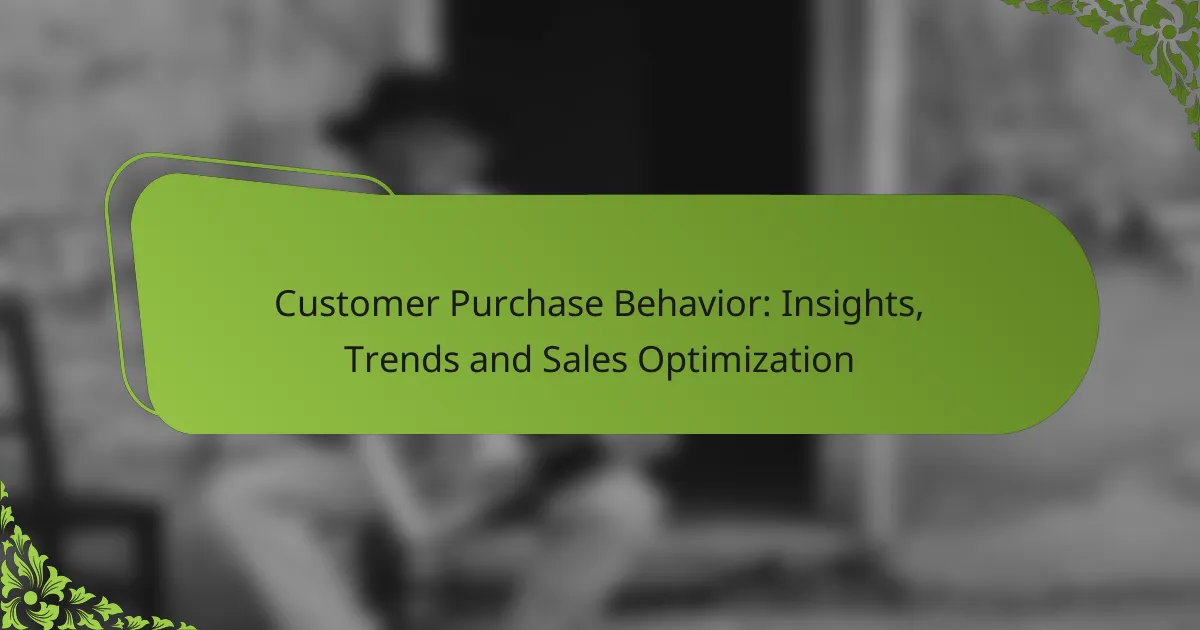 Customer Purchase Behavior: Insights, Trends and Sales Optimization